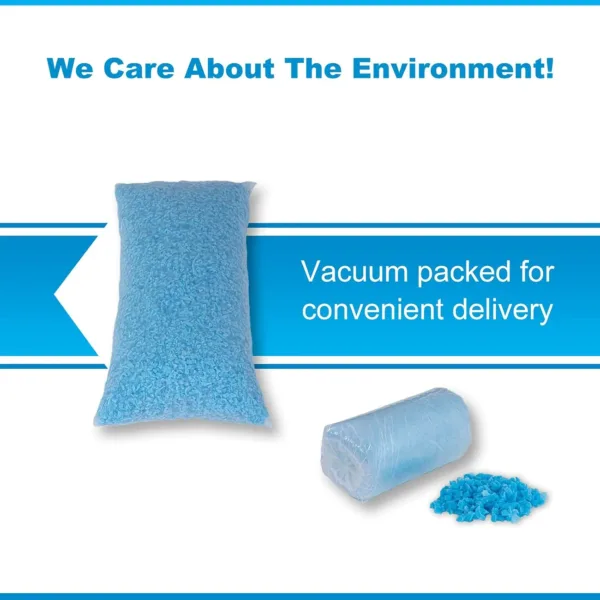 We Care About The Environment!

Vacuum packed for convenient delivery